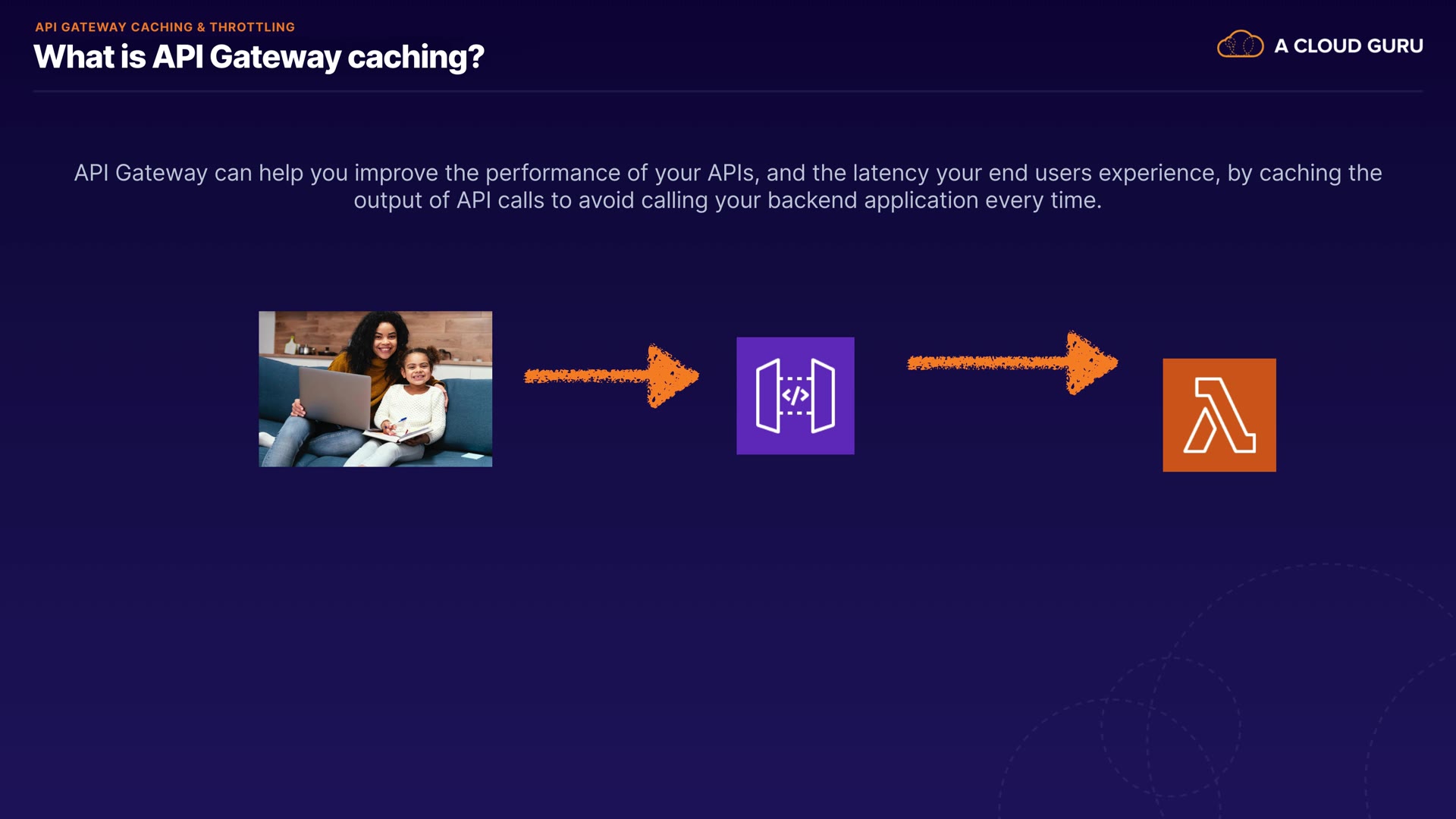 API GATEWAY CACHING & THROTTLING

What is API Gateway caching?

A CLOUD GURU

API Gateway can help you improve the performance of your APIs, and the latency your end users experience, by caching the output of API calls to avoid calling your backend application every time.

</>